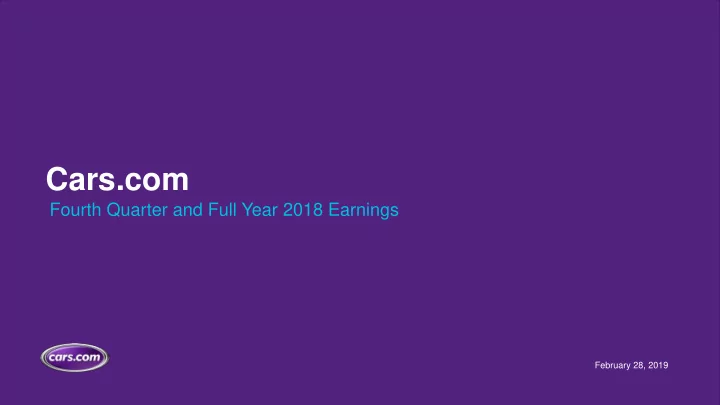 Cars.com
Fourth Quarter and Full Year 2018 Earnings

cars.com

February 28, 2019